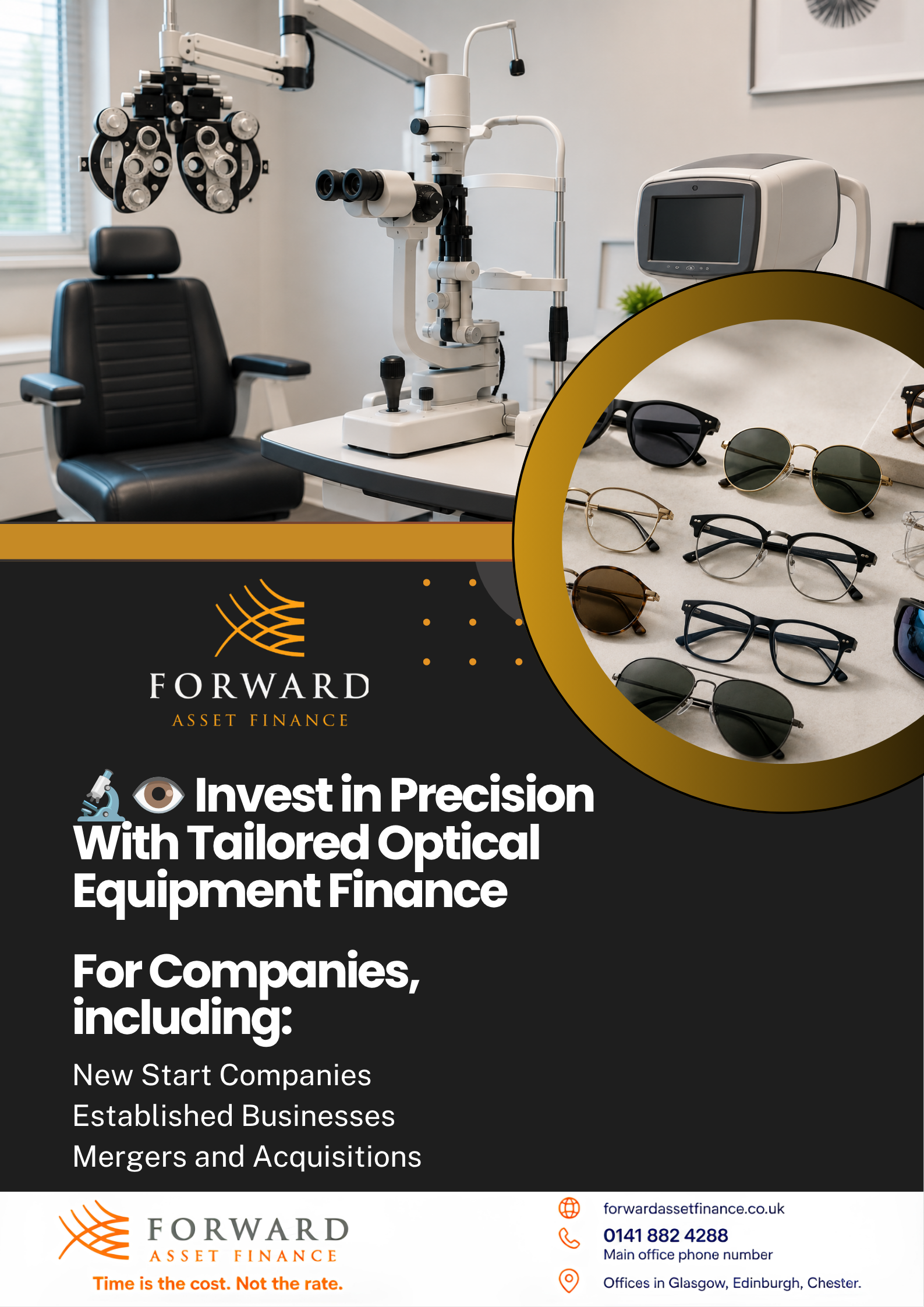 FORWARD
ASSET FINANCE

🔬👁️ Invest in Precision With Tailored Optical Equipment Finance

For Companies, including:

New Start Companies
Established Businesses
Mergers and Acquisitions

FORWARD
ASSET FINANCE
Time is the cost. Not the rate.

forwardassetfinance.co.uk
0141 882 4288
Main office phone number
Offices in Glasgow, Edinburgh, Chester.